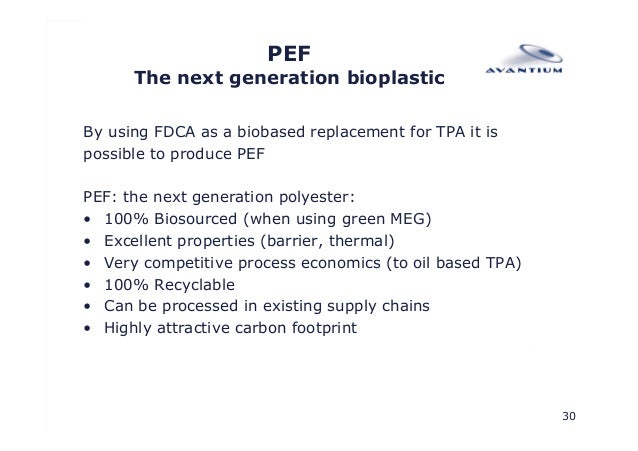 PEF
The next generation bioplastic

AVANTIUM

By using FDCA as a biobased replacement for TPA it is possible to produce PEF

PEF: the next generation polyester:
• 100% Biosourced (when using green MEG)
• Excellent properties (barrier, thermal)
• Very competitive process economics (to oil based TPA)
• 100% Recyclable
• Can be processed in existing supply chains
• Highly attractive carbon footprint

30